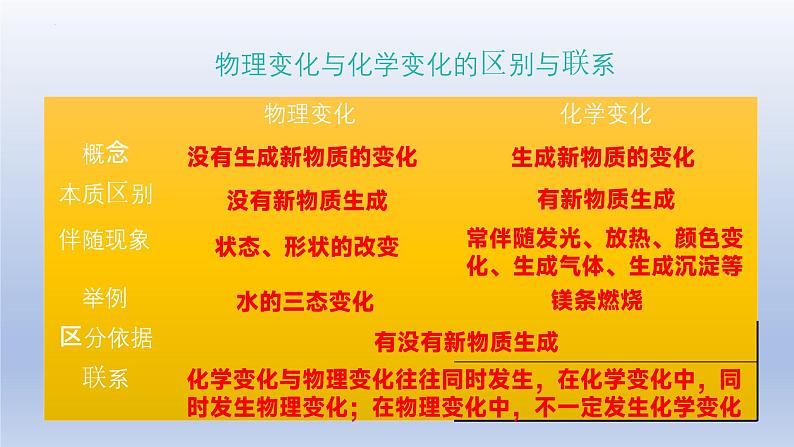 物理变化与化学变化的区别与联系

|  | 物理变化 | 化学变化 |
|---|---|---|
| 概念 | 没有生成新物质的变化 | 生成新物质的变化 |
| 本质区别 | 没有新物质生成 | 有新物质生成 |
| 伴随现象 | 状态、形状的改变 | 常伴随发光、放热、颜色变化、生成气体、生成沉淀等 |
| 举例 | 水的三态变化 | 镁条燃烧 |
| 区分依据 | 有没有新物质生成 | |
| 联系 | 化学变化与物理变化往往同时发生，在化学变化中，同时发生物理变化；在物理变化中，不一定发生化学变化 | |